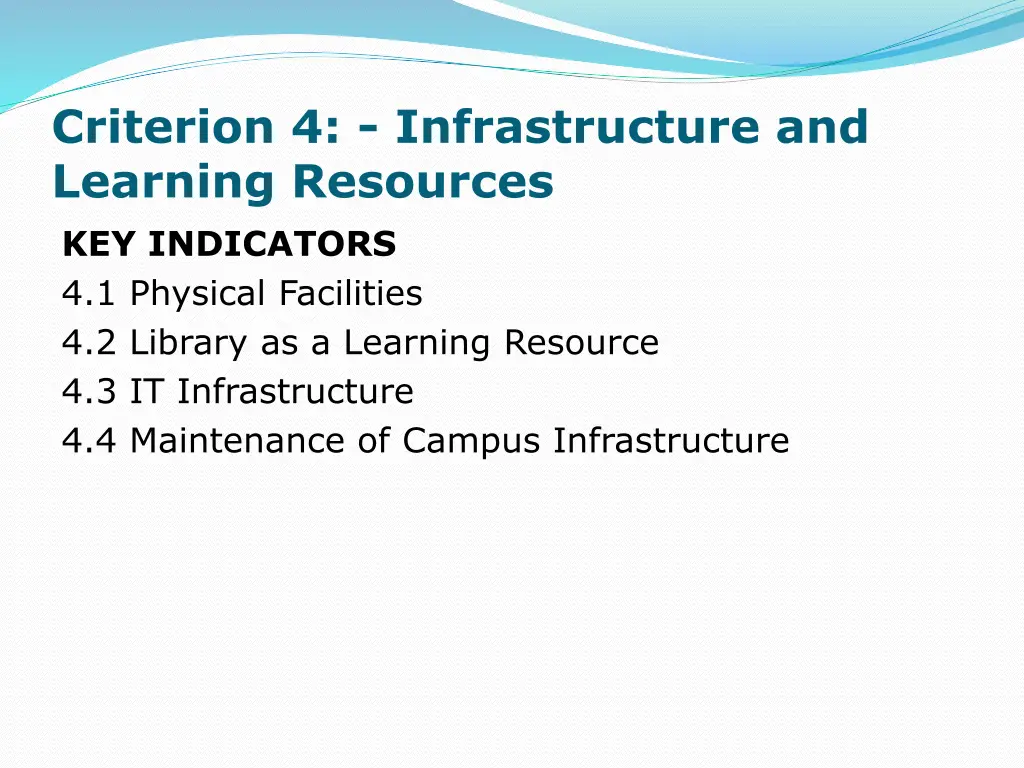 Criterion 4: - Infrastructure and Learning Resources

KEY INDICATORS
4.1 Physical Facilities
4.2 Library as a Learning Resource
4.3 IT Infrastructure
4.4 Maintenance of Campus Infrastructure